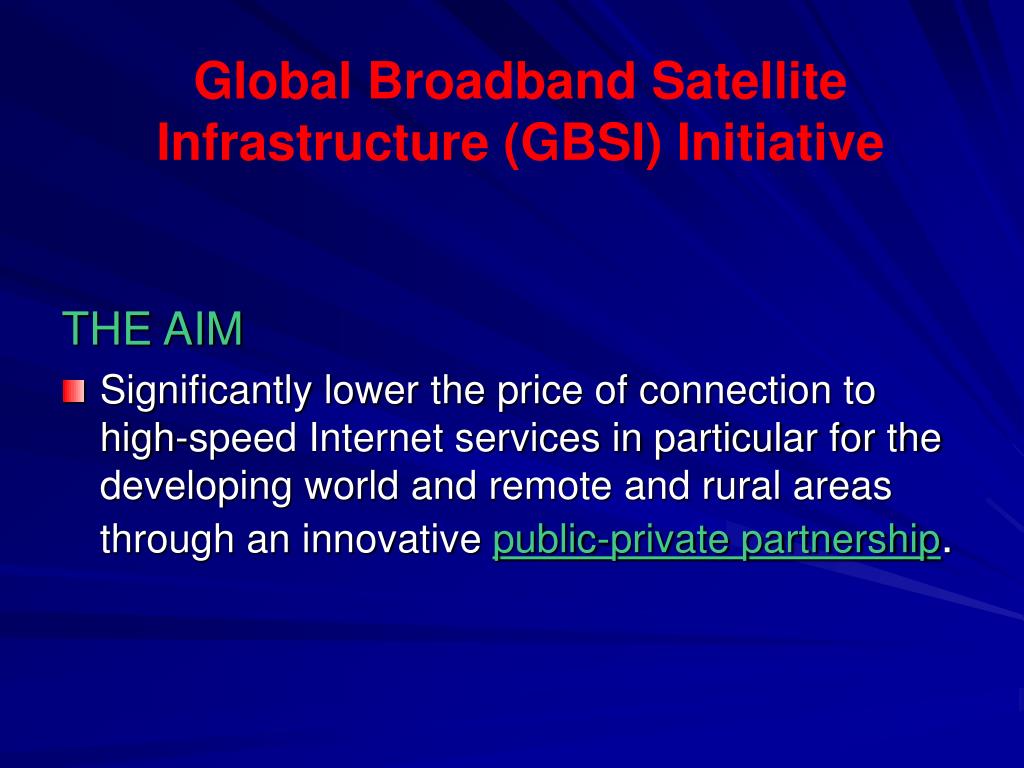 Global Broadband Satellite Infrastructure (GBSI) Initiative

THE AIM

Significantly lower the price of connection to high-speed Internet services in particular for the developing world and remote and rural areas through an innovative public-private partnership.